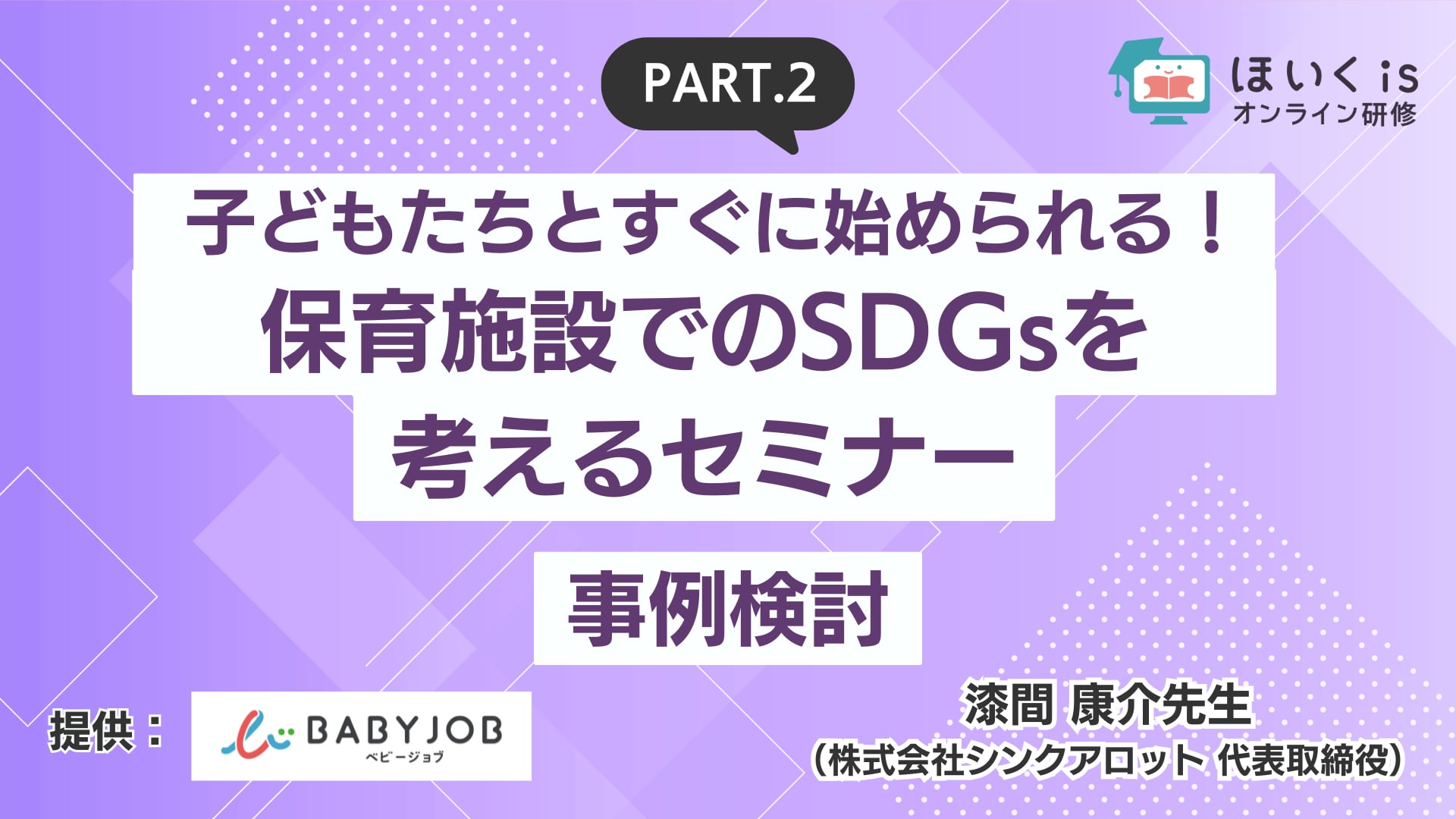 PART.2

ほいく is
オンライン研修

子どもたちとすぐに始められる！
保育施設でのSDGsを
考えるセミナー

事例検討

提供：

BABYJOB
ベビージョブ

漆間 康介先生
（株式会社シンクアロット 代表取締役）